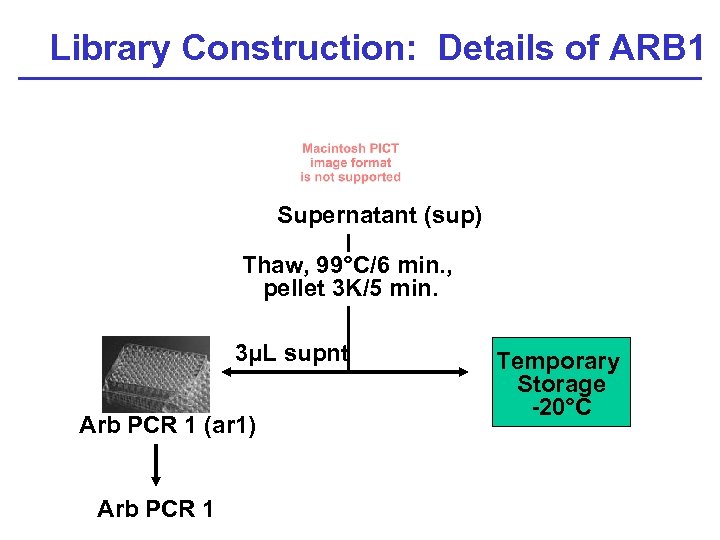 Library Construction: Details of ARB1

Macintosh PICT image format is not supported

Supernatant (sup)

Thaw, 99°C/6 min., pellet 3K/5 min.

3μL supnt

Temporary Storage -20°C

Arb PCR 1 (ar1)

Arb PCR 1